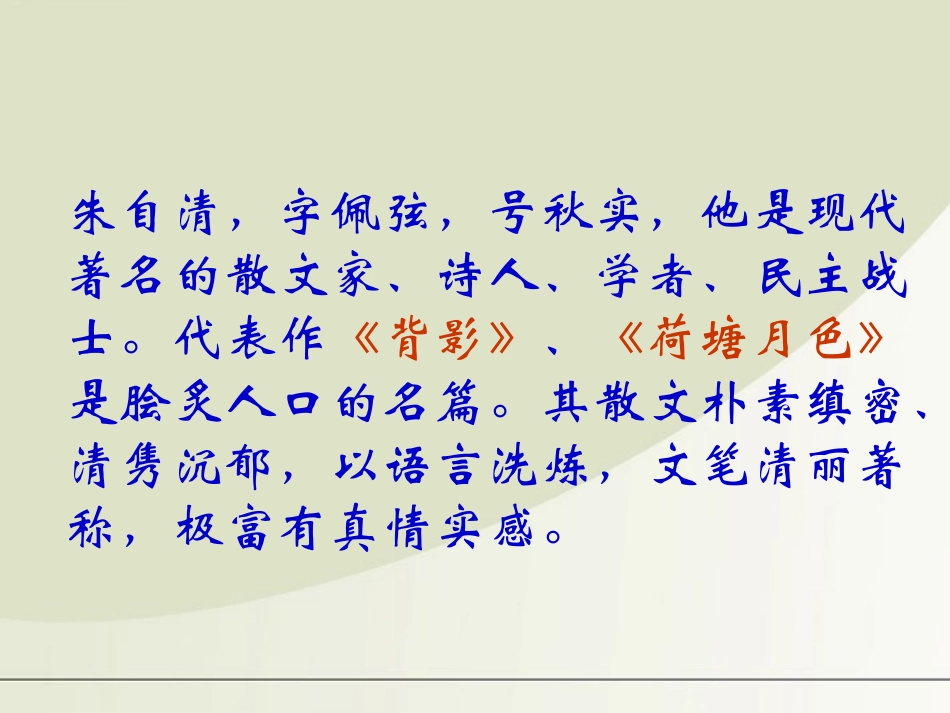 朱自清，字佩弦，号秋实，他是现代著名的散文家、诗人、学者、民主战士。代表作《背影》、《荷塘月色》是脍炙人口的名篇。其散文朴素缜密、清隽沉郁，以语言洗炼，文笔清丽著称，极富有真情实感。